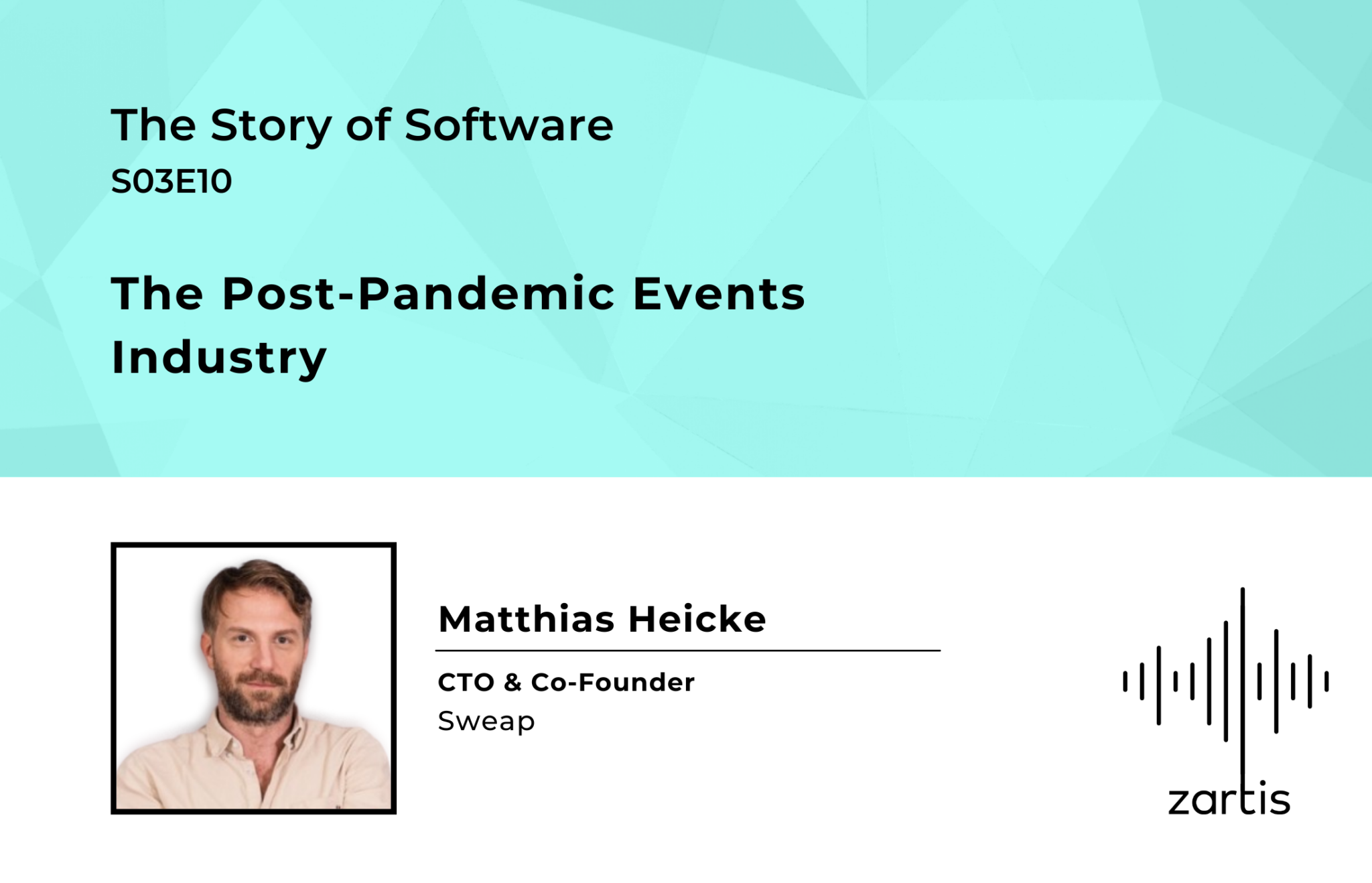 The Story of Software
S03E10

The Post-Pandemic Events Industry

Matthias Heicke

CTO & Co-Founder
Sweap

zartis